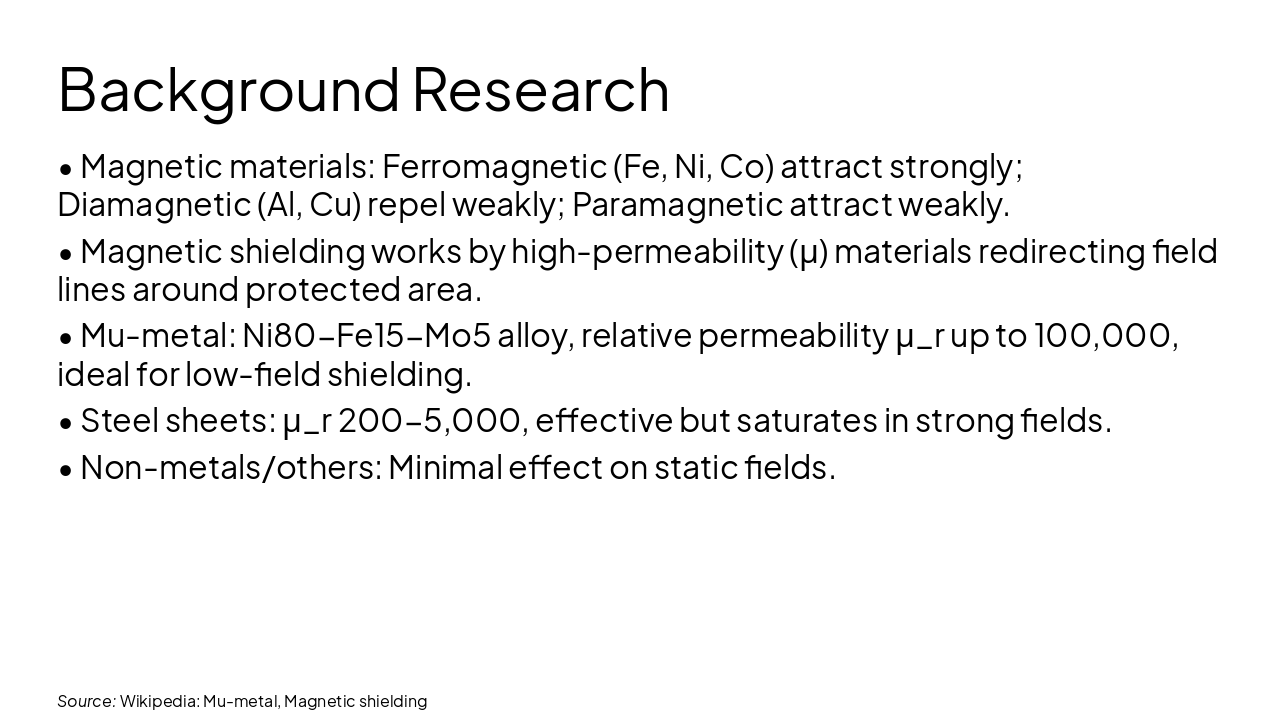 Background Research

• Magnetic materials: Ferromagnetic (Fe, Ni, Co) attract strongly; Diamagnetic (Al, Cu) repel weakly; Paramagnetic attract weakly.

• Magnetic shielding works by high-permeability (μ) materials redirecting field lines around protected area.

• Mu-metal: Ni80–Fe15–Mo5 alloy, relative permeability μ_r up to 100,000, ideal for low-field shielding.

• Steel sheets: μ_r 200–5,000, effective but saturates in strong fields.

• Non-metals/others: Minimal effect on static fields.

Source: Wikipedia: Mu-metal, Magnetic shielding